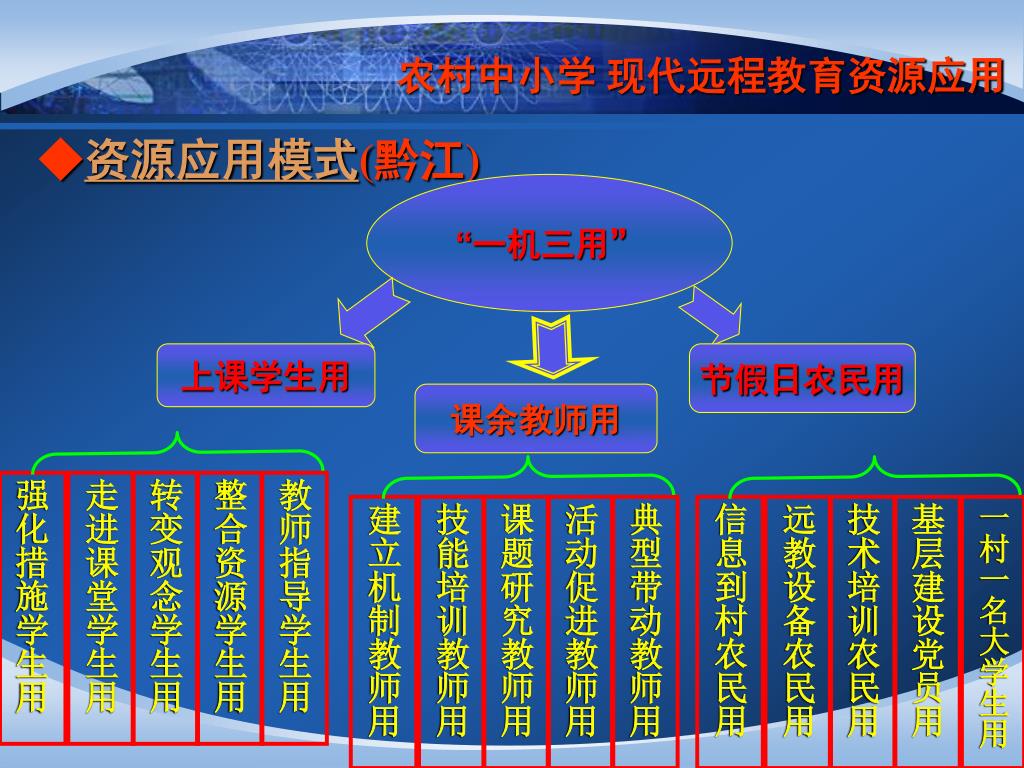 农村中小学 现代远程教育资源应用

◆资源应用模式(黔江)

“一机三用”

上课学生用

课余教师用

节假日农民用

强化措施学生用

走进课堂学生用

转变观念学生用

整合资源学生用

教师指导学生用

建立机制教师用

技能培训教师用

课题研究教师用

活动促进教师用

典型带动教师用

信息到村农民用

远教设备农民用

技术培训农民用

基层建设党员用

一村一名大学生用